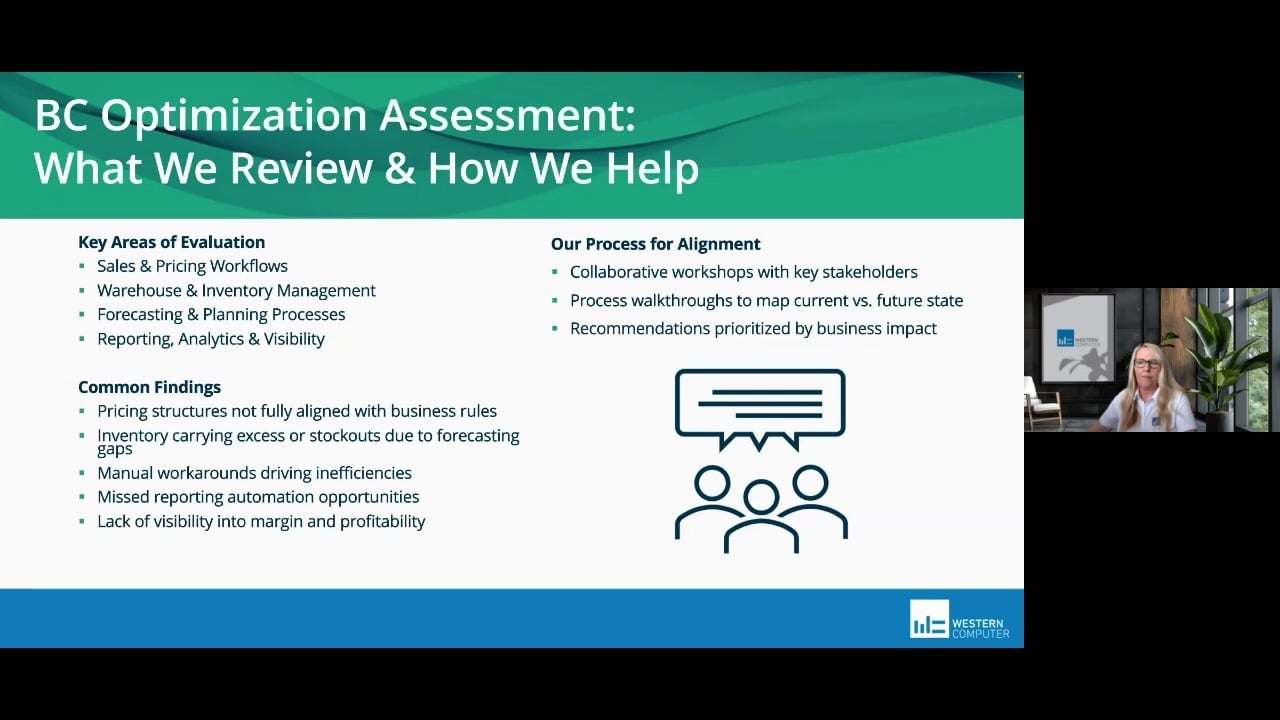 BC Optimization Assessment: What We Review & How We Help

Key Areas of Evaluation
- Sales & Pricing Workflows
- Warehouse & Inventory Management
- Forecasting & Planning Processes
- Reporting, Analytics & Visibility

Common Findings
- Pricing structures not fully aligned with business rules
- Inventory carrying excess or stockouts due to forecasting gaps
- Manual workarounds driving inefficiencies
- Missed reporting automation opportunities
- Lack of visibility into margin and profitability

Our Process for Alignment
- Collaborative workshops with key stakeholders
- Process walkthroughs to map current vs. future state
- Recommendations prioritized by business impact

WESTERN COMPUTER

WESTERN COMPUTER